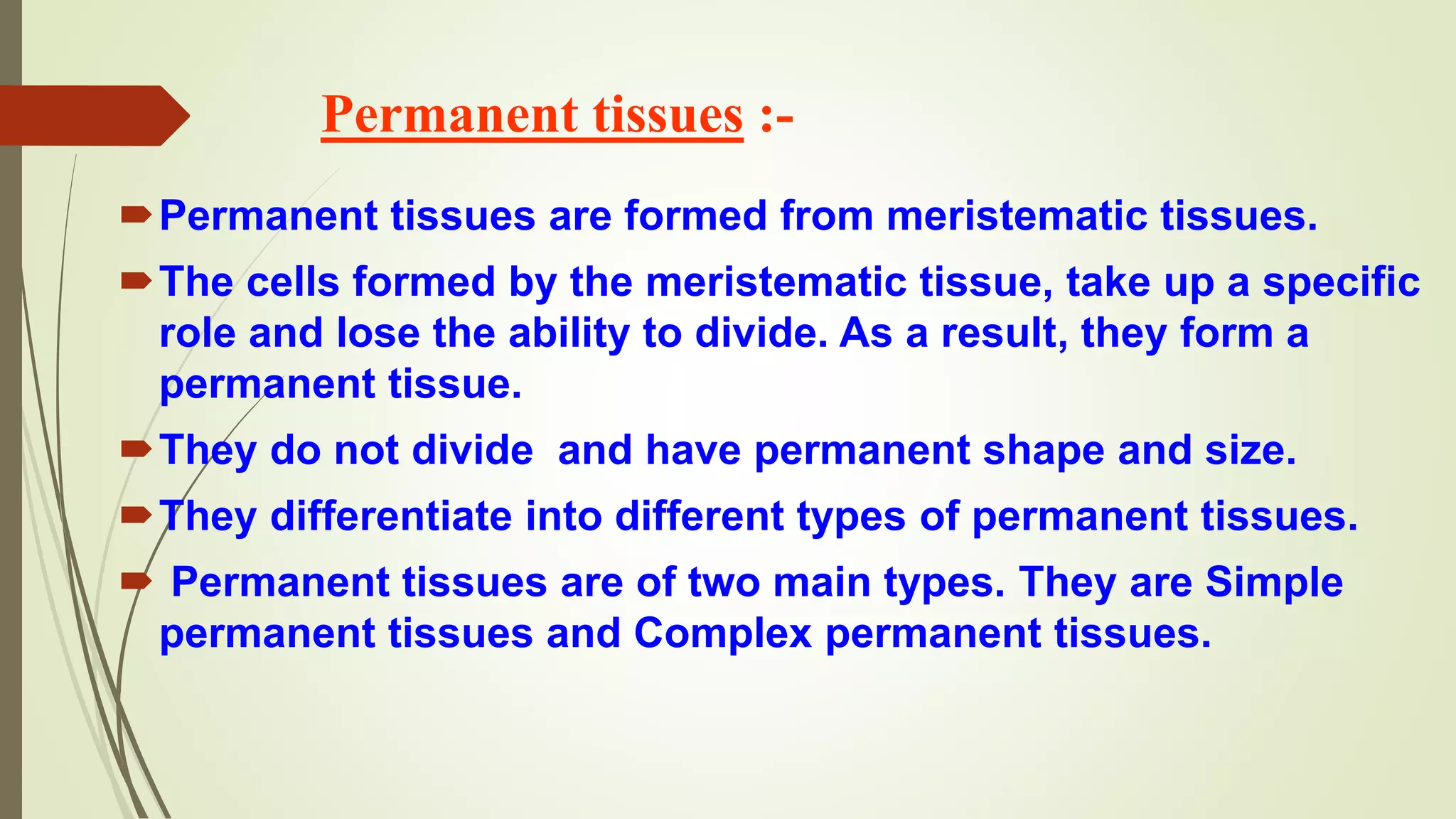 Permanent tissues :-

Permanent tissues are formed from meristematic tissues.

The cells formed by the meristematic tissue, take up a specific role and lose the ability to divide. As a result, they form a permanent tissue.

They do not divide  and have permanent shape and size.

They differentiate into different types of permanent tissues.

Permanent tissues are of two main types. They are Simple permanent tissues and Complex permanent tissues.